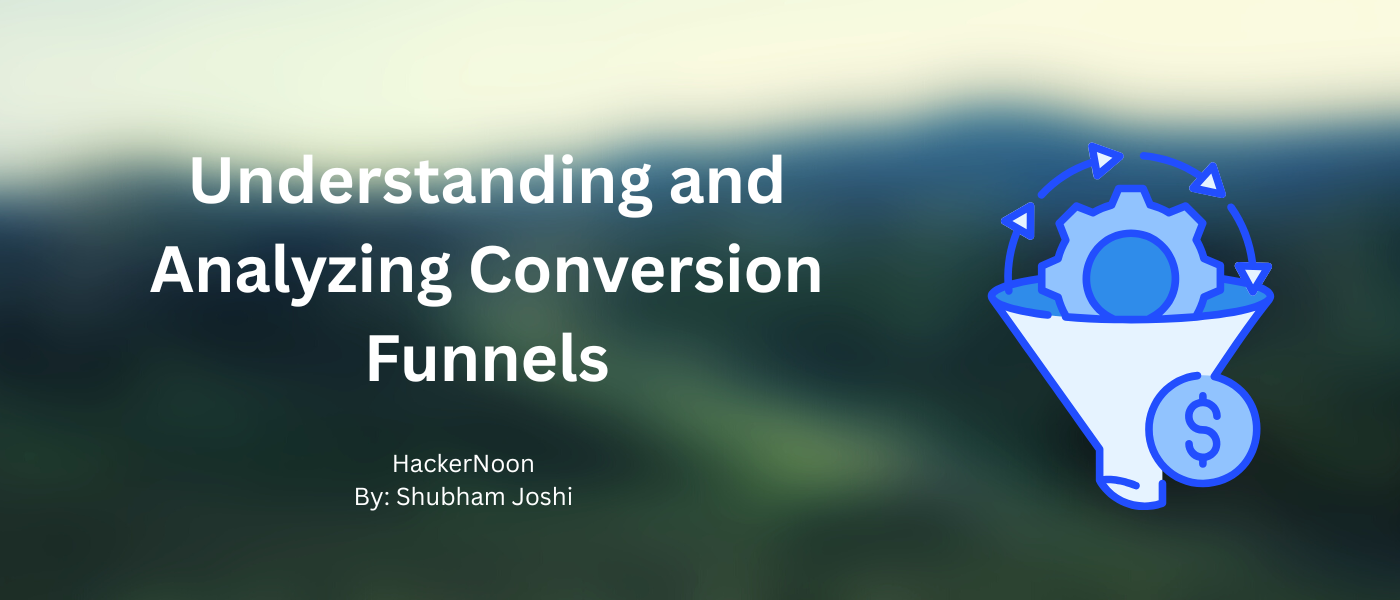 Understanding and Analyzing Conversion Funnels

HackerNoon
By: Shubham Joshi

$